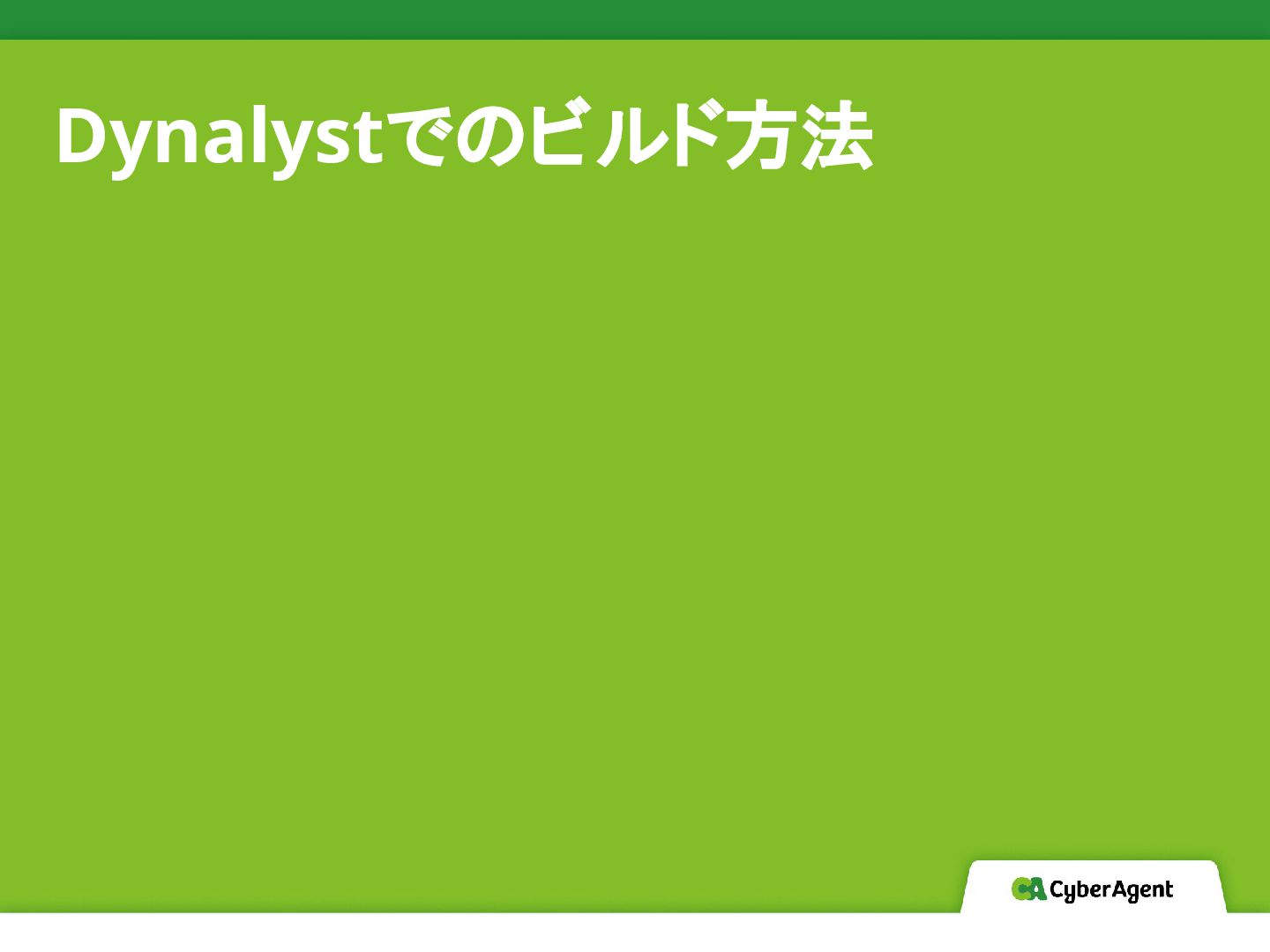 Dynalystでのビルド方法

CA CyberAgent